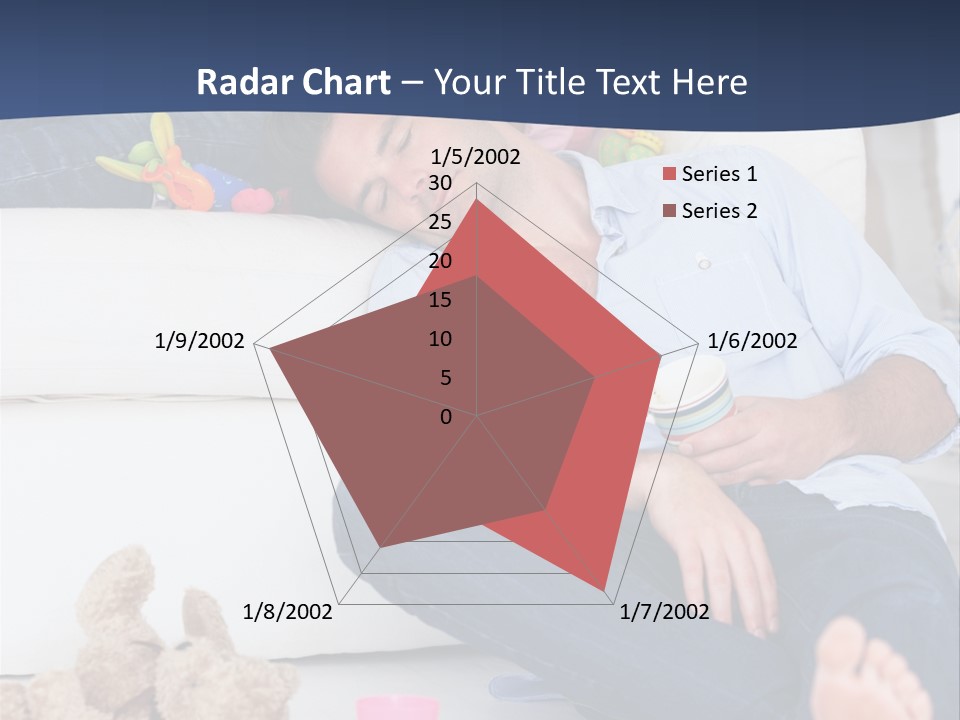 Radar Chart – Your Title Text Here

1/5/2002
30
25
20
15
10
5
0
1/6/2002
1/7/2002
1/8/2002
1/9/2002

Series 1
Series 2